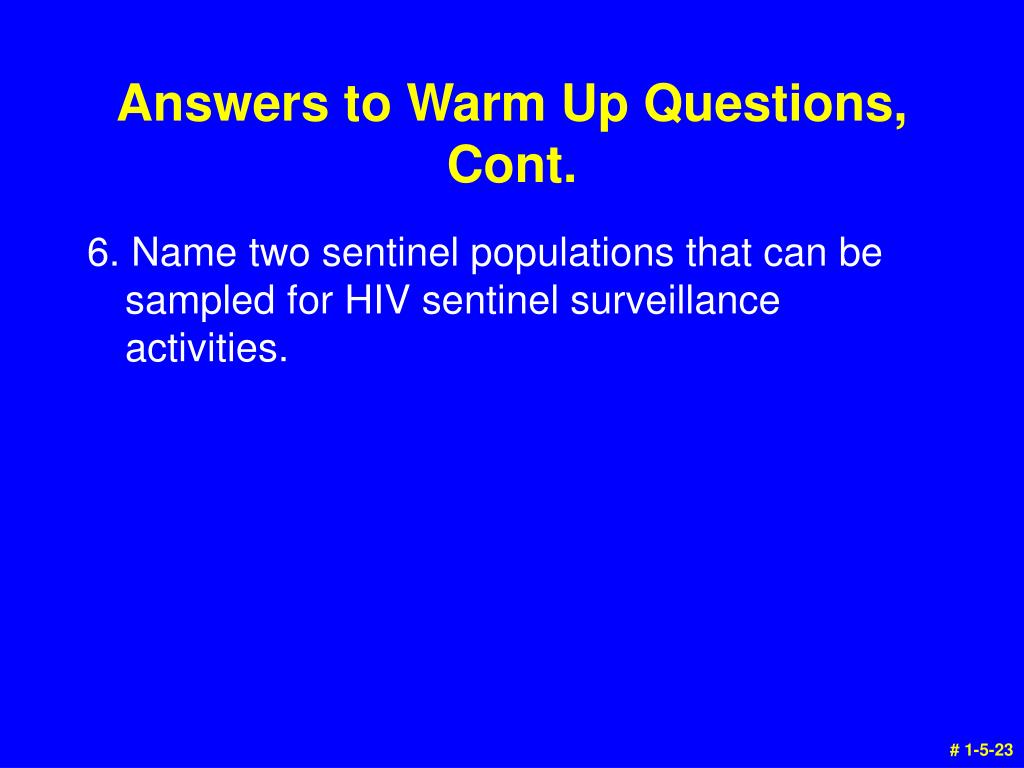 Answers to Warm Up Questions, Cont.

6. Name two sentinel populations that can be sampled for HIV sentinel surveillance activities.

# 1-5-23